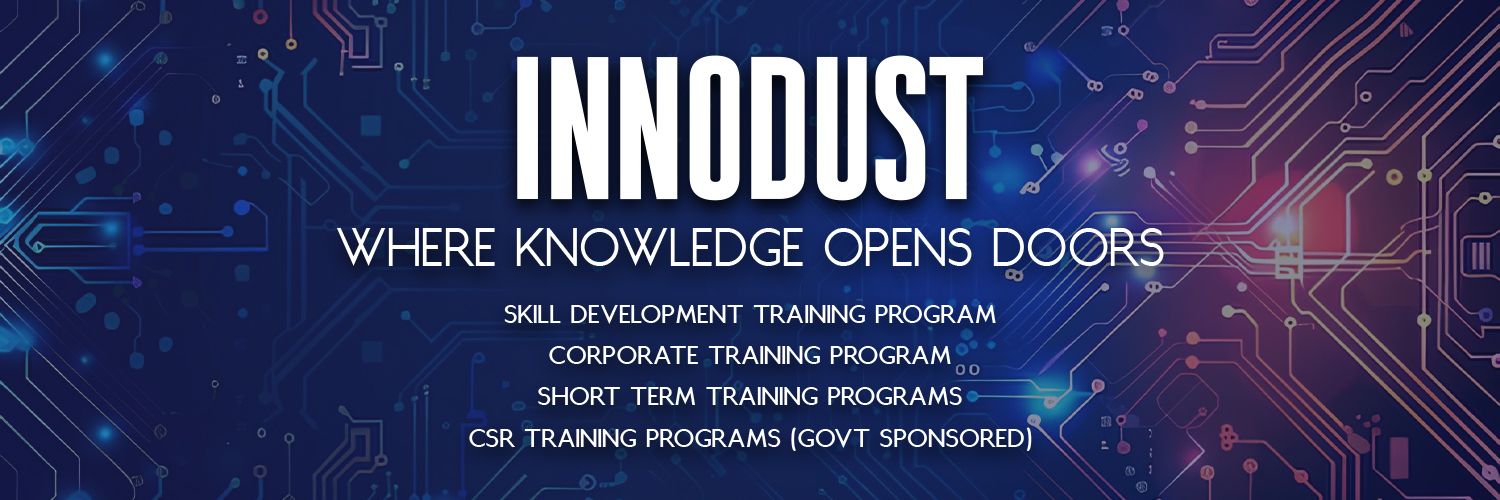 INNODUST
WHERE KNOWLEDGE OPENS DOORS

SKILL DEVELOPMENT TRAINING PROGRAM
CORPORATE TRAINING PROGRAM
SHORT TERM TRAINING PROGRAMS
CSR TRAINING PROGRAMS (GOVT SPONSORED)